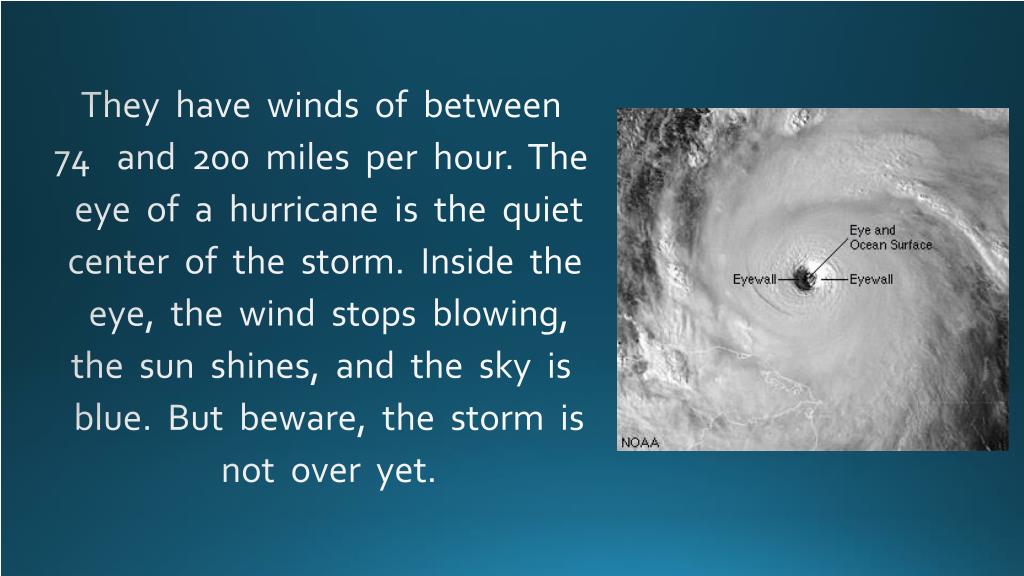 They have winds of between 74 and 200 miles per hour. The eye of a hurricane is the quiet center of the storm. Inside the eye, the wind stops blowing, the sun shines, and the sky is blue. But beware, the storm is not over yet.

Eye and Ocean Surface
Eyewall
Eyewall
NOAA